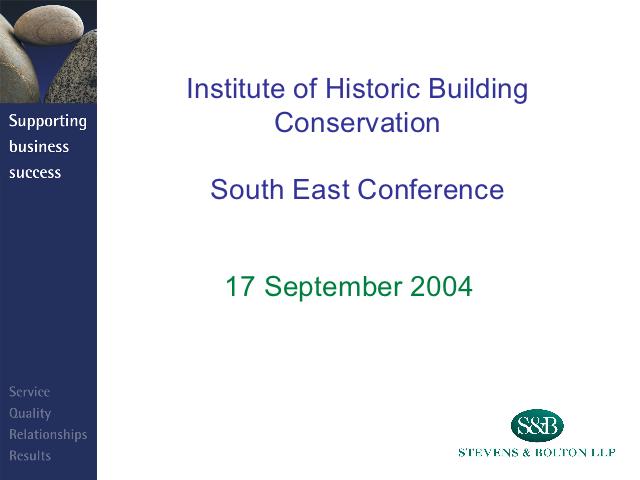 Supporting business success

Service
Quality
Relationships
Results

Institute of Historic Building Conservation

South East Conference

17 September 2004

S&B
STEVENS & BOLTON LLP